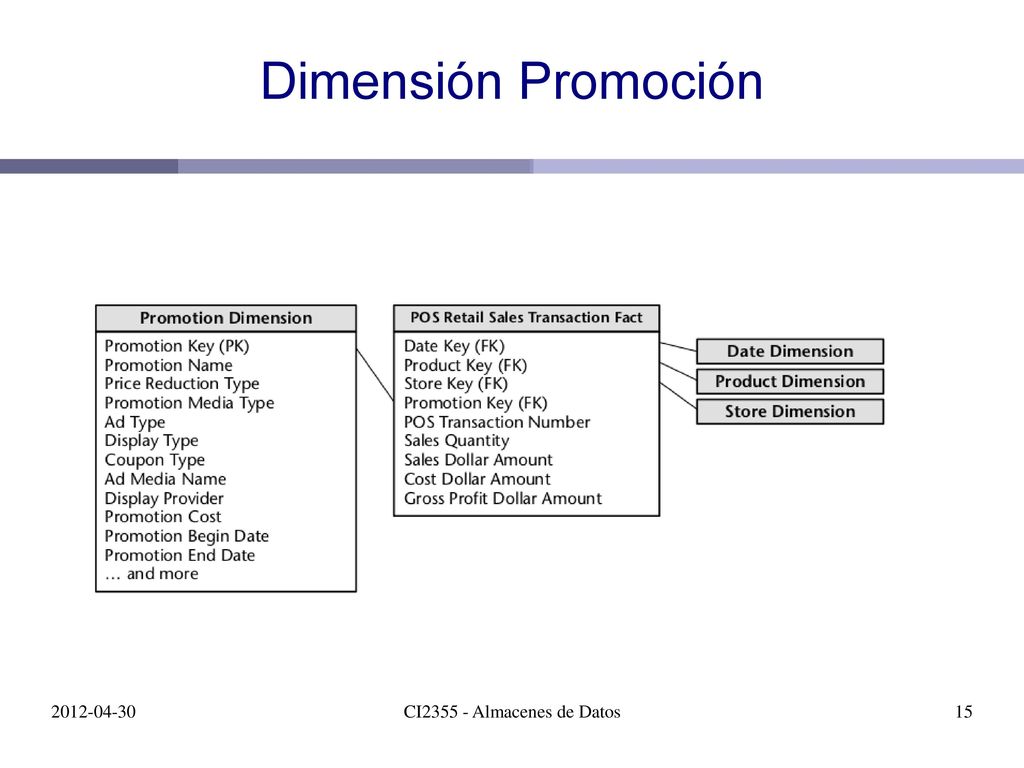 Dimensión Promoción

Promotion Dimension
Promotion Key (PK)
Promotion Name
Price Reduction Type
Promotion Media Type
Ad Type
Display Type
Coupon Type
Ad Media Name
Display Provider
Promotion Cost
Promotion Begin Date
Promotion End Date
… and more

POS Retail Sales Transaction Fact
Date Key (FK)
Product Key (FK)
Store Key (FK)
Promotion Key (FK)
POS Transaction Number
Sales Quantity
Sales Dollar Amount
Cost Dollar Amount
Gross Profit Dollar Amount

Date Dimension

Product Dimension

Store Dimension

2012-04-30

CI2355 - Almacenes de Datos

15